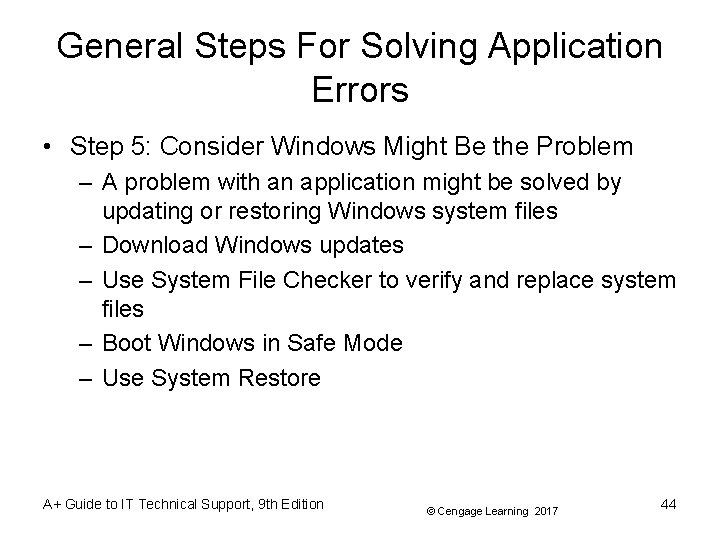 General Steps For Solving Application Errors

• Step 5: Consider Windows Might Be the Problem
– A problem with an application might be solved by updating or restoring Windows system files
– Download Windows updates
– Use System File Checker to verify and replace system files
– Boot Windows in Safe Mode
– Use System Restore

A+ Guide to IT Technical Support, 9th Edition

© Cengage Learning 2017

44